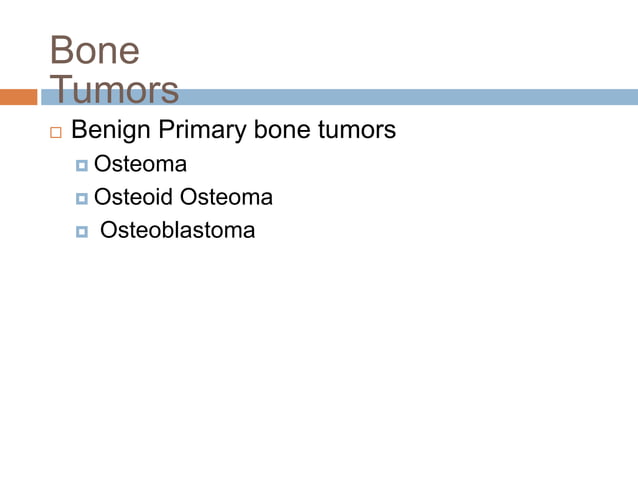 Bone Tumors

Benign Primary bone tumors

Osteoma

Osteoid Osteoma

Osteoblastoma